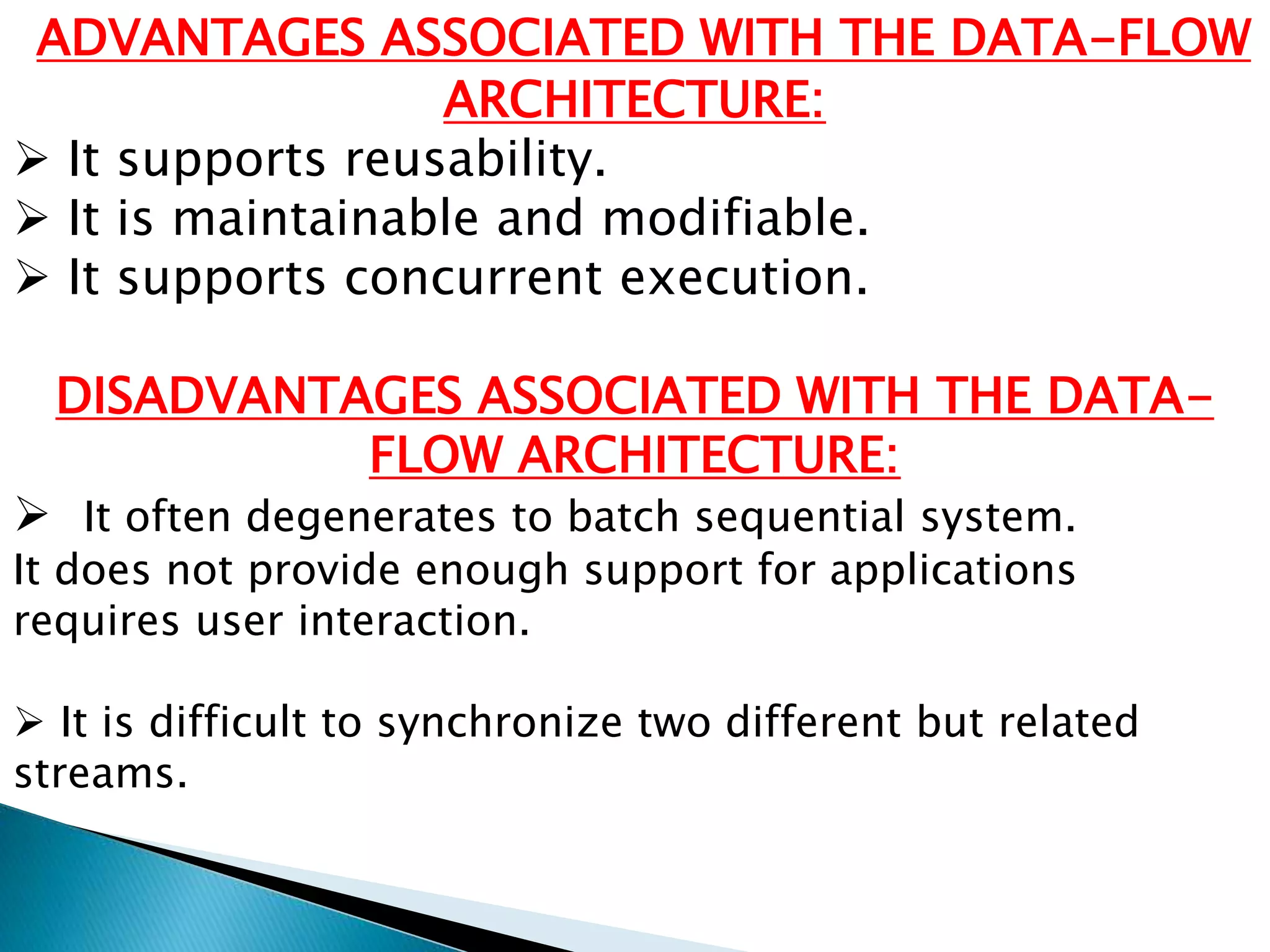 ADVANTAGES ASSOCIATED WITH THE DATA-FLOW ARCHITECTURE:

➢ It supports reusability.
➢ It is maintainable and modifiable.
➢ It supports concurrent execution.

DISADVANTAGES ASSOCIATED WITH THE DATA-FLOW ARCHITECTURE:

➢ It often degenerates to batch sequential system.
It does not provide enough support for applications requires user interaction.

➢ It is difficult to synchronize two different but related streams.